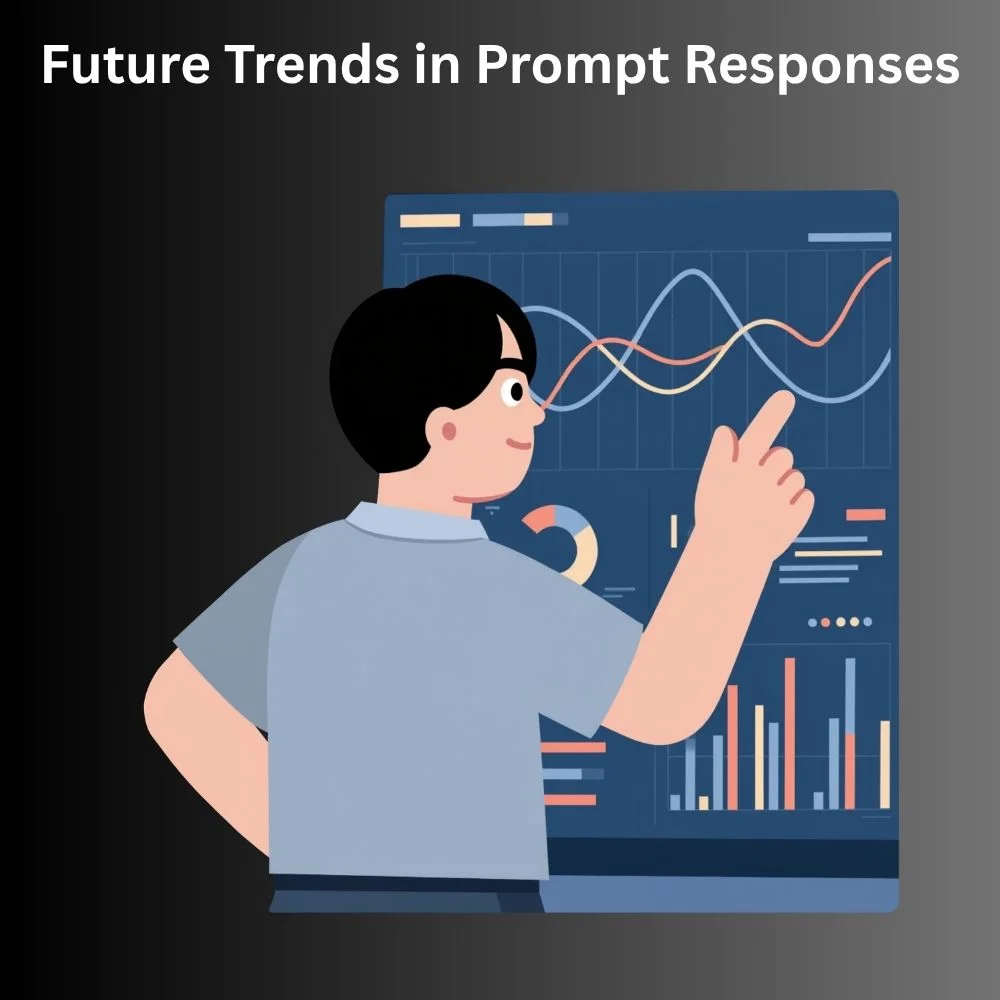 Future Trends in Prompt Responses